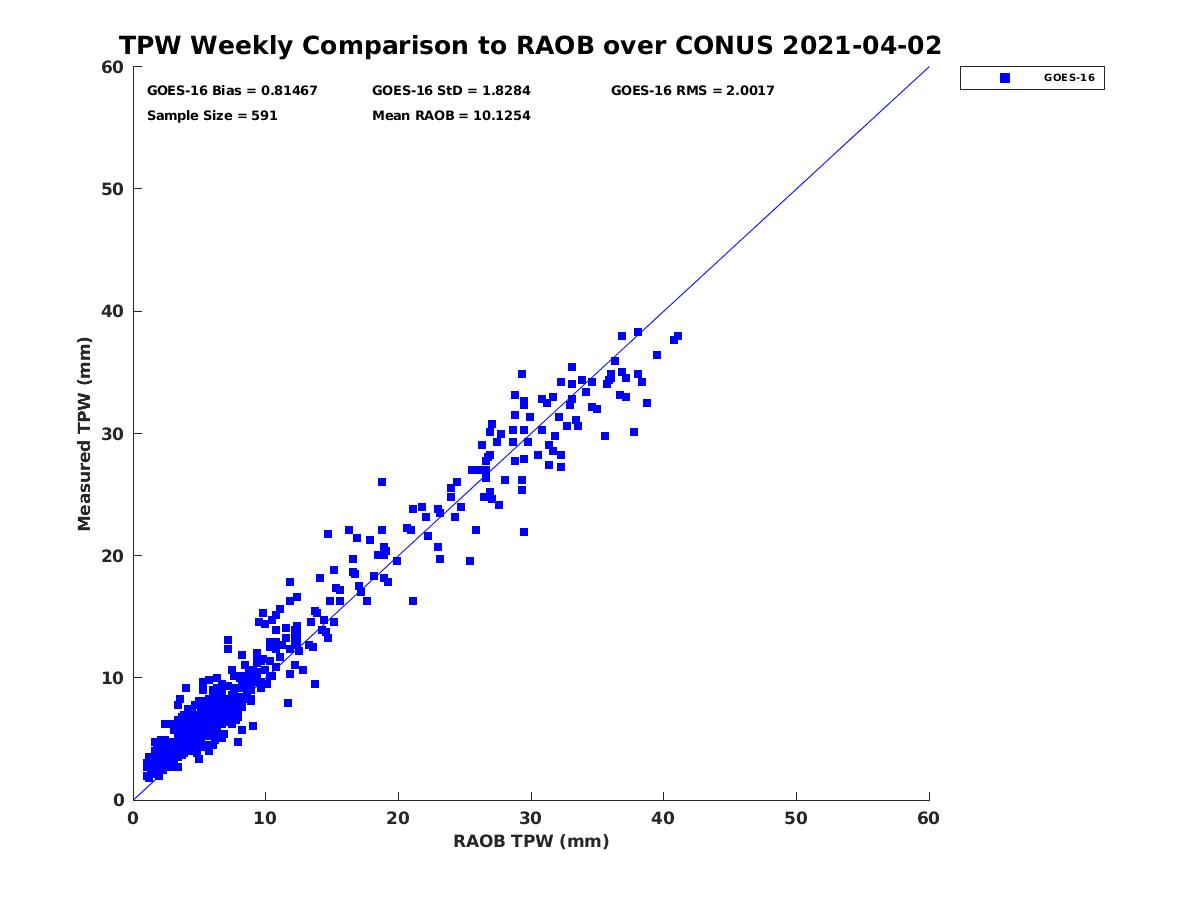 TPW Weekly Comparison to RAOB over CONUS 2021-04-02

GOES-16 Bias = 0.81467
GOES-16 StD = 1.8284
GOES-16 RMS = 2.0017
Sample Size = 591
Mean RAOB = 10.1254

GOES-16

Measured TPW (mm)

60
50
40
30
20
10
0

0
10
20
30
40
50
60

RAOB TPW (mm)